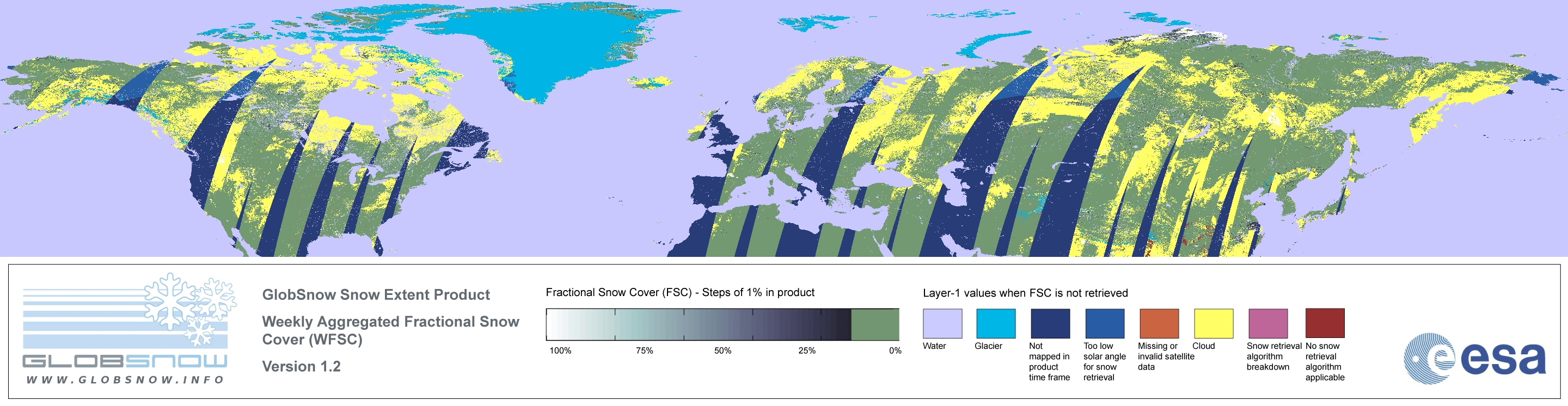 GLOBSNOW
WWW.GLOBSNOW.INFO

GlobSnow Snow Extent Product

Weekly Aggregated Fractional Snow Cover (WFSC)

Version 1.2

Fractional Snow Cover (FSC) - Steps of 1% in product

100% 75% 50% 25% 0%

Layer-1 values when FSC is not retrieved

Water

Glacier

Not mapped in product time frame

Too low solar angle for snow retrieval

Missing or invalid satellite data

Cloud

Snow retrieval algorithm breakdown

No snow retrieval algorithm applicable

esa